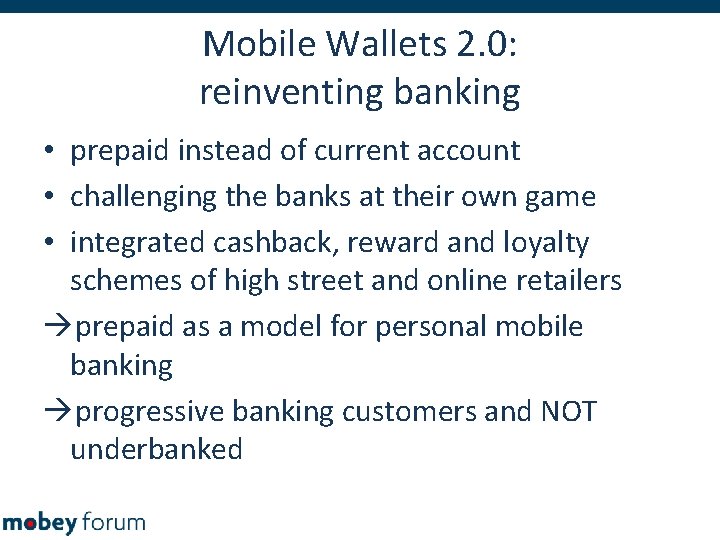 Mobile Wallets 2.0:
reinventing banking

• prepaid instead of current account
• challenging the banks at their own game
• integrated cashback, reward and loyalty schemes of high street and online retailers

→prepaid as a model for personal mobile banking

→progressive banking customers and NOT underbanked

mobey forum